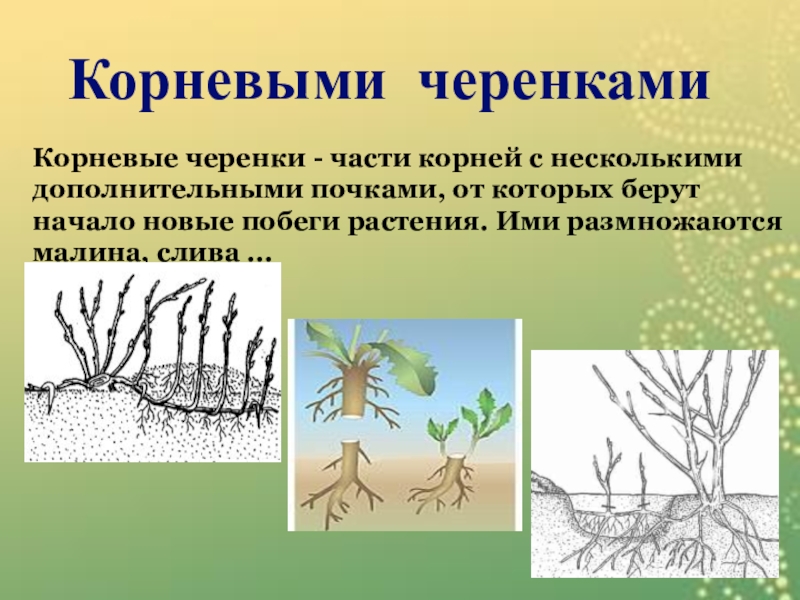 Корневыми черенками

Корневые черенки - части корней с несколькими дополнительными почками, от которых берут начало новые побеги растения. Ими размножаются малина, слива …